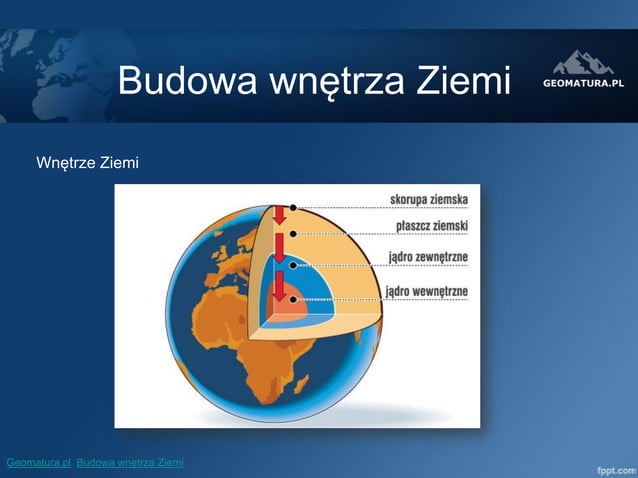 Budowa wnętrza Ziemi

GEOMATURA.PL

Wnętrze Ziemi

skorupa ziemska
płaszcz ziemski
jądro zewnętrzne
jądro wewnętrzne

Geomatura.pl Budowa wnętrza Ziemi

fppt.com